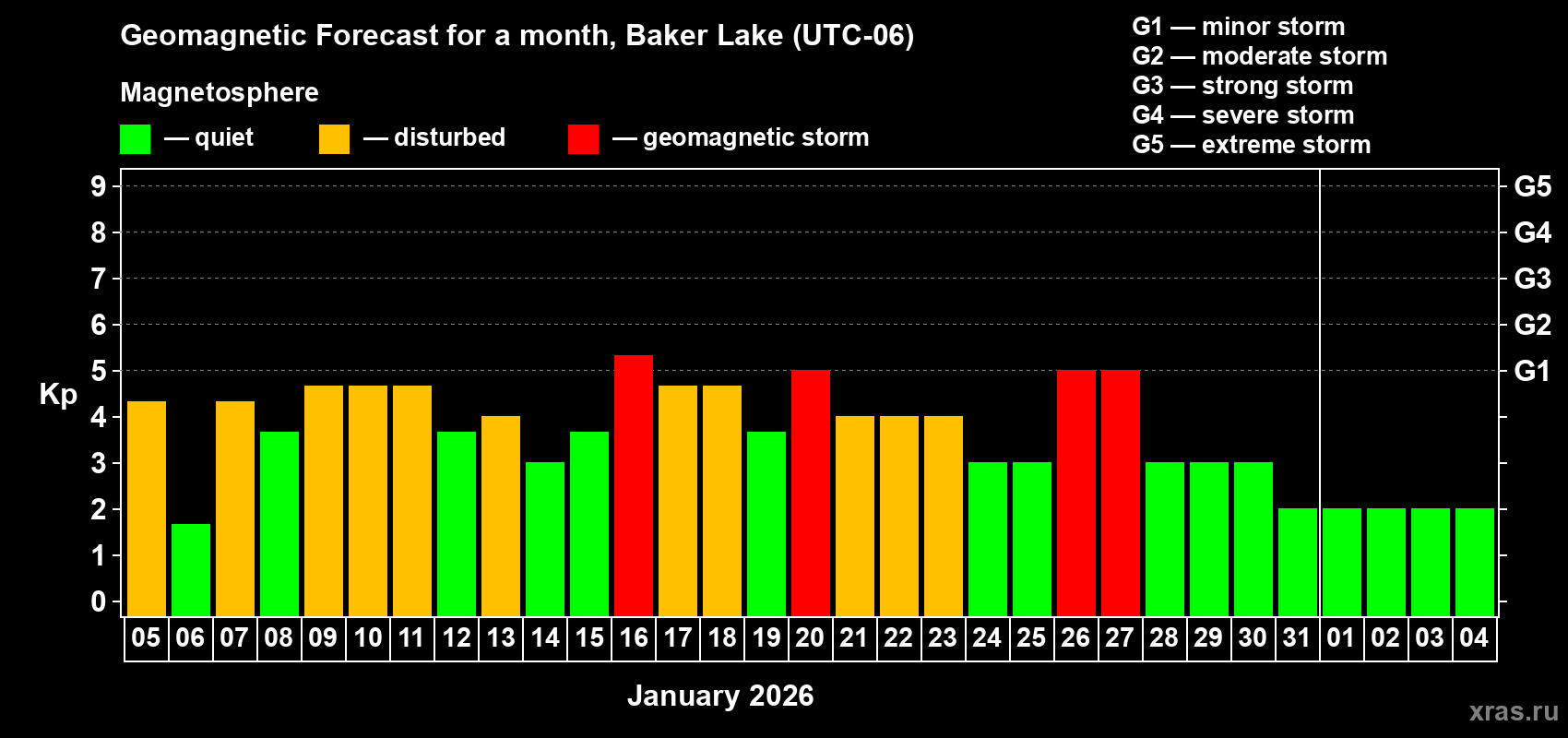 Geomagnetic Forecast for a month, Baker Lake (UTC-06)

Magnetosphere

— quiet — disturbed — geomagnetic storm

G1 — minor storm
G2 — moderate storm
G3 — strong storm
G4 — severe storm
G5 — extreme storm

Kp

9
8
7
6
5
4
3
2
1
0

G5
G4
G3
G2
G1

05 06 07 08 09 10 11 12 13 14 15 16 17 18 19 20 21 22 23 24 25 26 27 28 29 30 31 01 02 03 04

January 2026

xras.ru